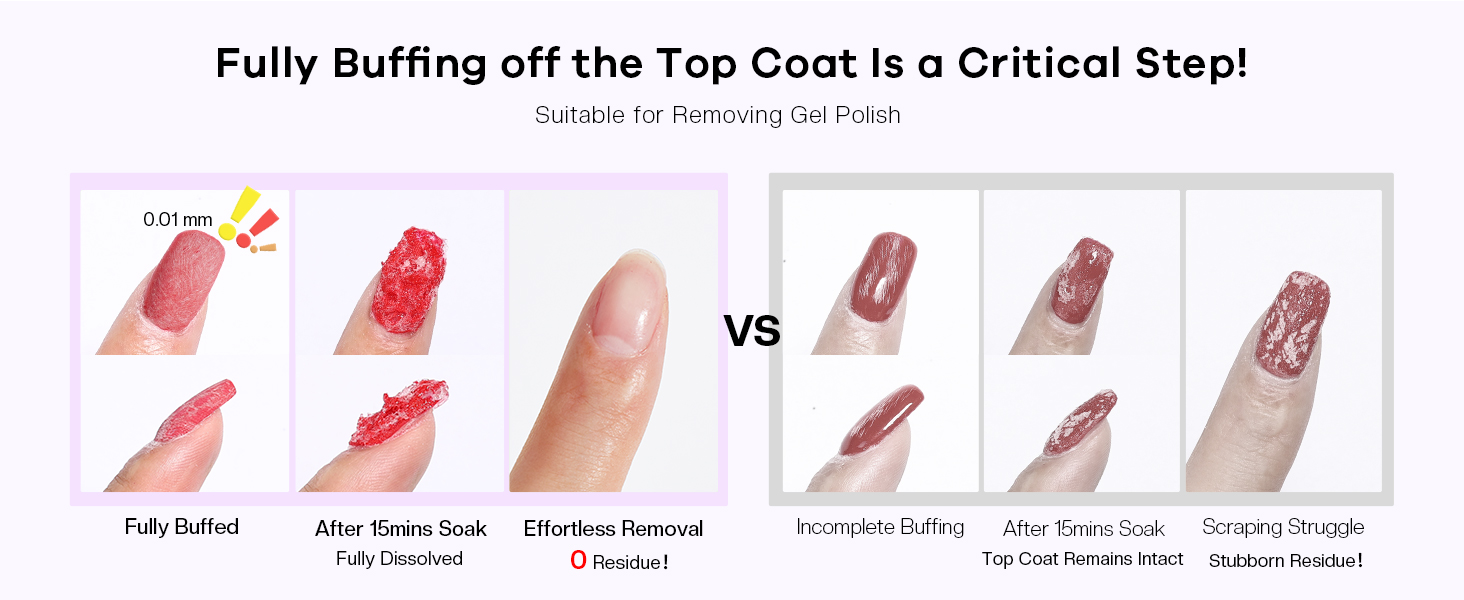 Fully Buffing off the Top Coat Is a Critical Step!

Suitable for Removing Gel Polish

0.01 mm

VS

Fully Buffed

After 15mins Soak
Fully Dissolved

Effortless Removal
0 Residue!

Incomplete Buffing

After 15mins Soak
Top Coat Remains Intact

Scraping Struggle
Stubborn Residue!